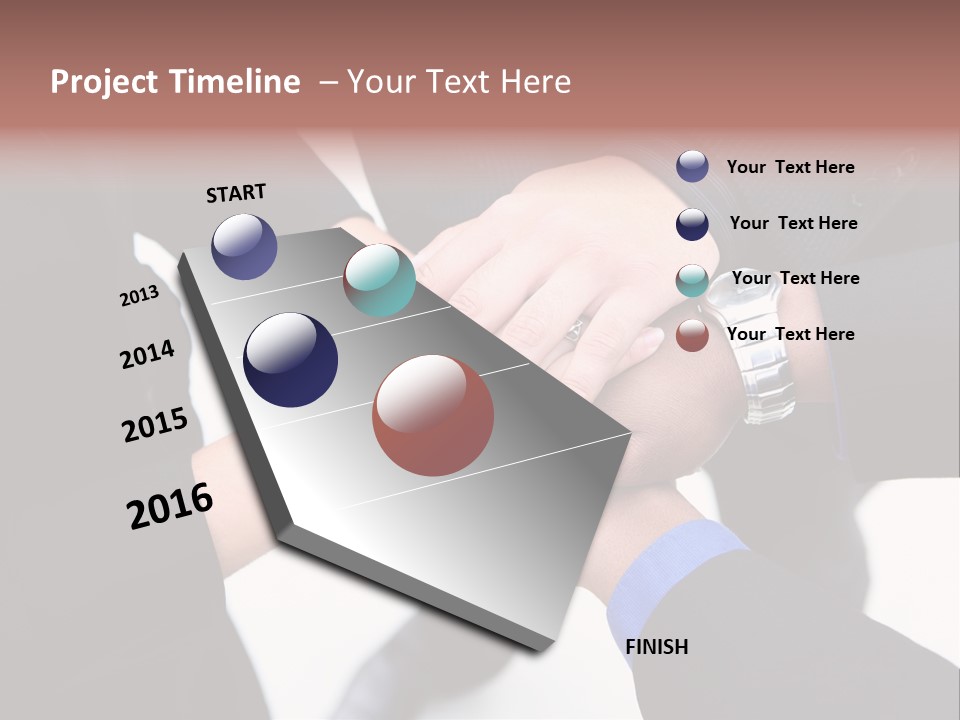 Project Timeline – Your Text Here

START

2013

2014

2015

2016

FINISH

Your Text Here

Your Text Here

Your Text Here

Your Text Here